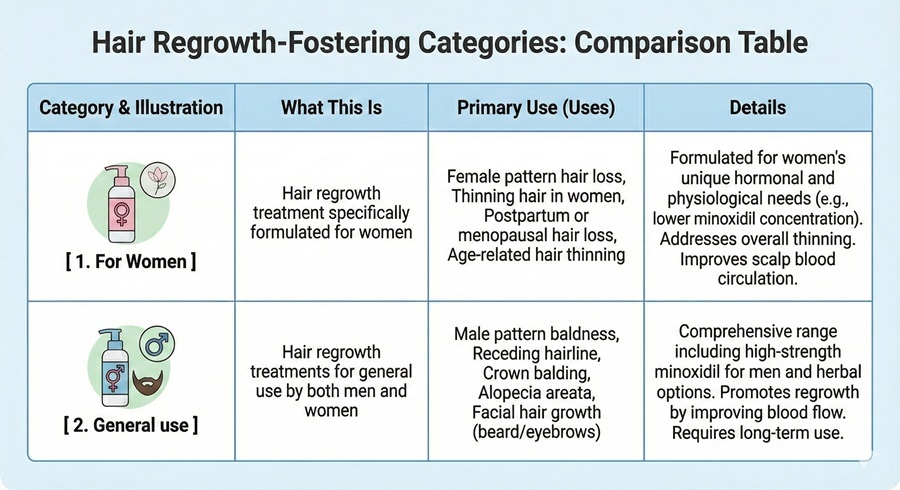 Hair Regrowth-Fostering Categories: Comparison Table

| Category & Illustration | What This Is | Primary Use (Uses) | Details |
|---|---|---|---|
| [ 1. For Women ] | Hair regrowth treatment specifically formulated for women | Female pattern hair loss, Thinning hair in women, Postpartum or menopausal hair loss, Age-related hair thinning | Formulated for women's unique hormonal and physiological needs (e.g., lower minoxidil concentration). Addresses overall thinning. Improves scalp blood circulation. |
| [ 2. General use ] | Hair regrowth treatments for general use by both men and women | Male pattern baldness, Receding hairline, Crown balding, Alopecia areata, Facial hair growth (beard/eyebrows) | Comprehensive range including high-strength minoxidil for men and herbal options. Promotes regrowth by improving blood flow. Requires long-term use. |